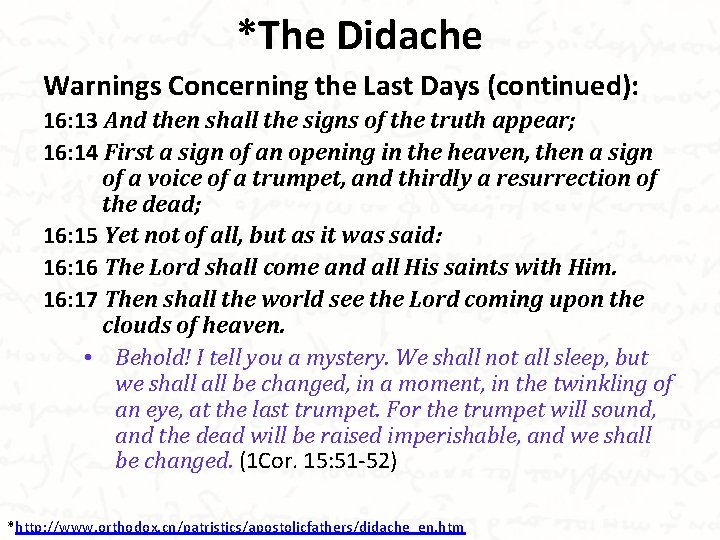 *The Didache

Warnings Concerning the Last Days (continued):

16:13 And then shall the signs of the truth appear;

16:14 First a sign of an opening in the heaven, then a sign of a voice of a trumpet, and thirdly a resurrection of the dead;

16:15 Yet not of all, but as it was said:

16:16 The Lord shall come and all His saints with Him.

16:17 Then shall the world see the Lord coming upon the clouds of heaven.

• Behold! I tell you a mystery. We shall not all sleep, but we shall all be changed, in a moment, in the twinkling of an eye, at the last trumpet. For the trumpet will sound, and the dead will be raised imperishable, and we shall be changed. (1Cor. 15:51-52)

*http://www.orthodox.cn/patristics/apostolicfathers/didache_en.htm